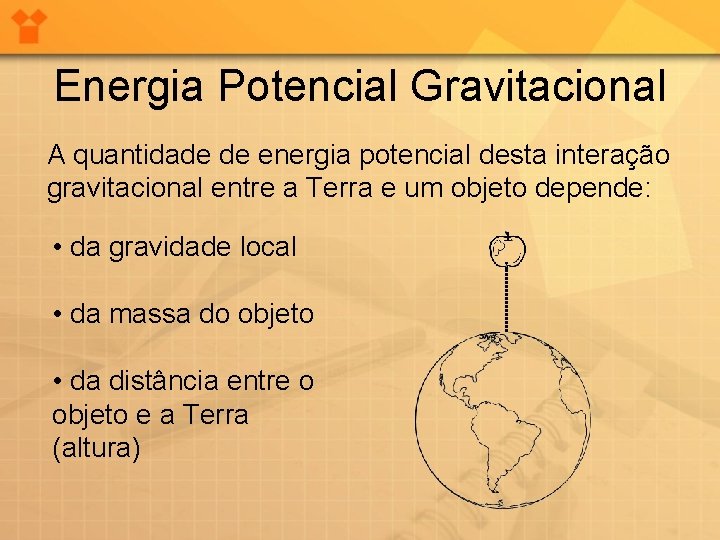 Energia Potencial Gravitacional

A quantidade de energia potencial desta interação gravitacional entre a Terra e um objeto depende:

• da gravidade local

• da massa do objeto

• da distância entre o objeto e a Terra (altura)